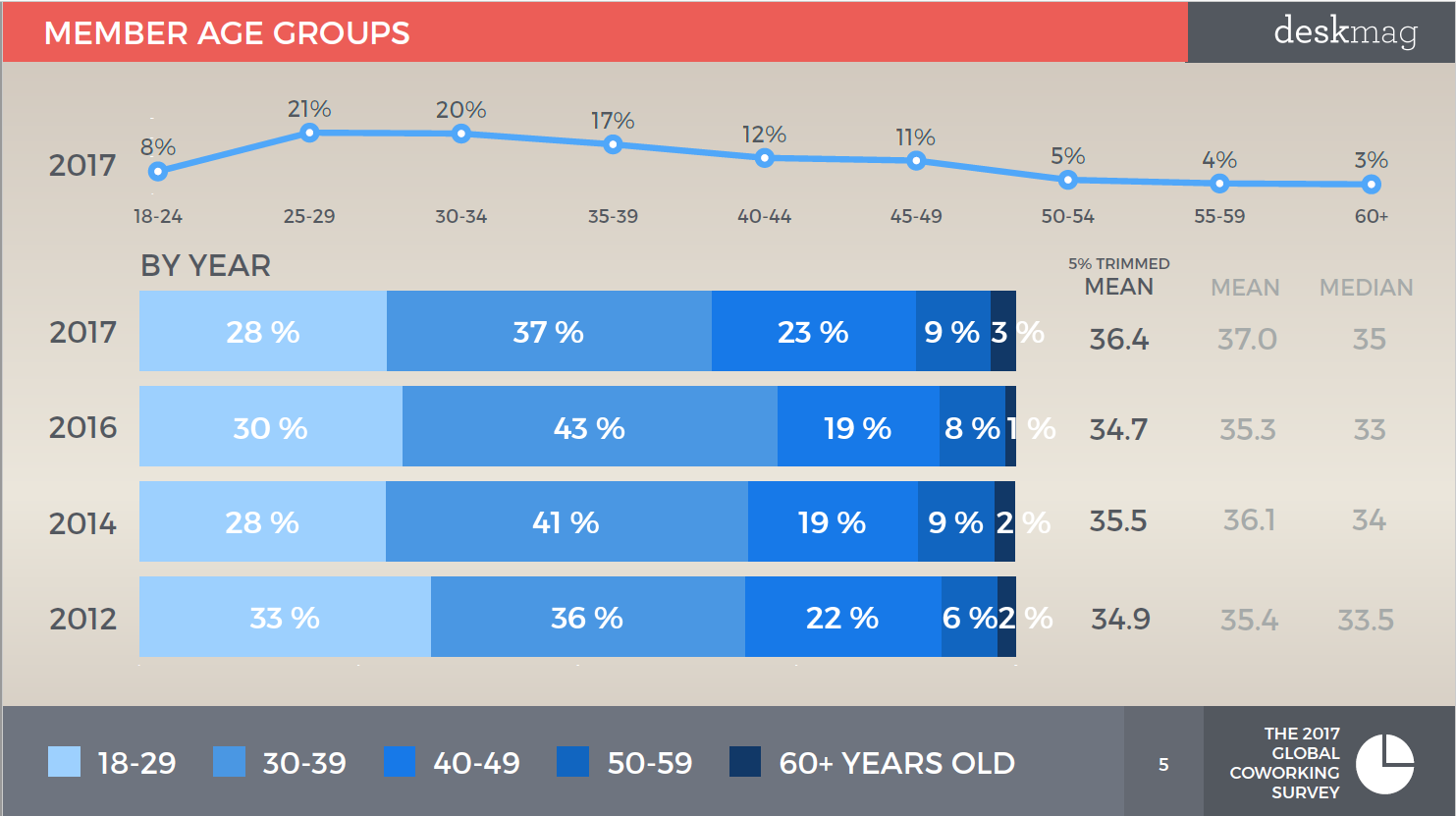 MEMBER AGE GROUPS

deskmag

2017

8% 21% 20% 17% 12% 11% 5% 4% 3%

18-24 25-29 30-34 35-39 40-44 45-49 50-54 55-59 60+

BY YEAR

| | | | | | | 5% TRIMMED MEAN | MEAN | MEDIAN |
|---|---|---|---|---|---|---|---|---|
| 2017 | 28 % | 37 % | 23 % | 9 % | 3 % | 36.4 | 37.0 | 35 |
| 2016 | 30 % | 43 % | 19 % | 8 % | 1 % | 34.7 | 35.3 | 33 |
| 2014 | 28 % | 41 % | 19 % | 9 % | 2 % | 35.5 | 36.1 | 34 |
| 2012 | 33 % | 36 % | 22 % | 6 % | 2 % | 34.9 | 35.4 | 33.5 |

18-29 30-39 40-49 50-59 60+ YEARS OLD

5

THE 2017 GLOBAL COWORKING SURVEY